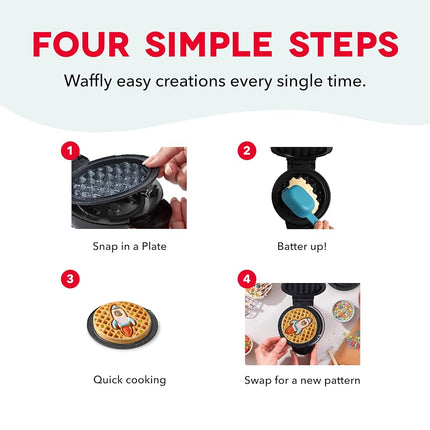 FOUR SIMPLE STEPS

Waffly easy creations every single time.

1

Snap in a Plate

2

Batter up!

3

Quick cooking

4

Swap for a new pattern